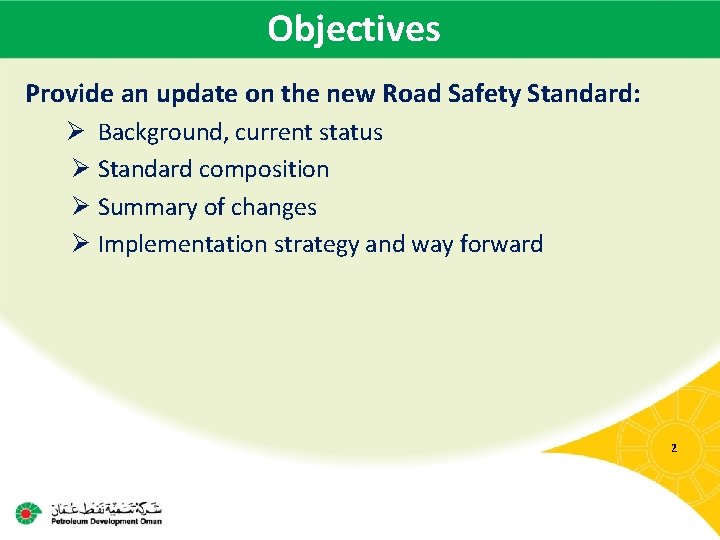 Objectives

Provide an update on the new Road Safety Standard:

➢ Background, current status
➢ Standard composition
➢ Summary of changes
➢ Implementation strategy and way forward

2

شركة تنمية نفط عمان
Petroleum Development Oman